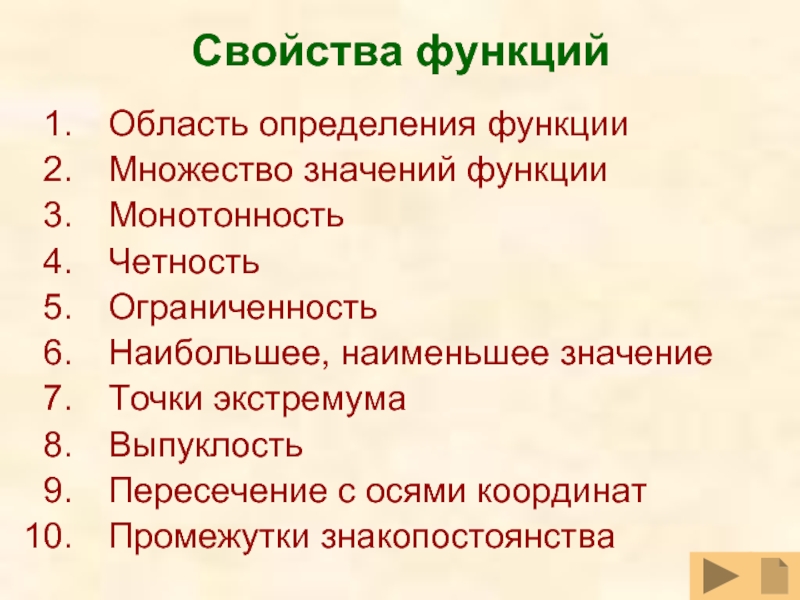 Свойства функций

1. Область определения функции
2. Множество значений функции
3. Монотонность
4. Четность
5. Ограниченность
6. Наибольшее, наименьшее значение
7. Точки экстремума
8. Выпуклость
9. Пересечение с осями координат
10. Промежутки знакопостоянства